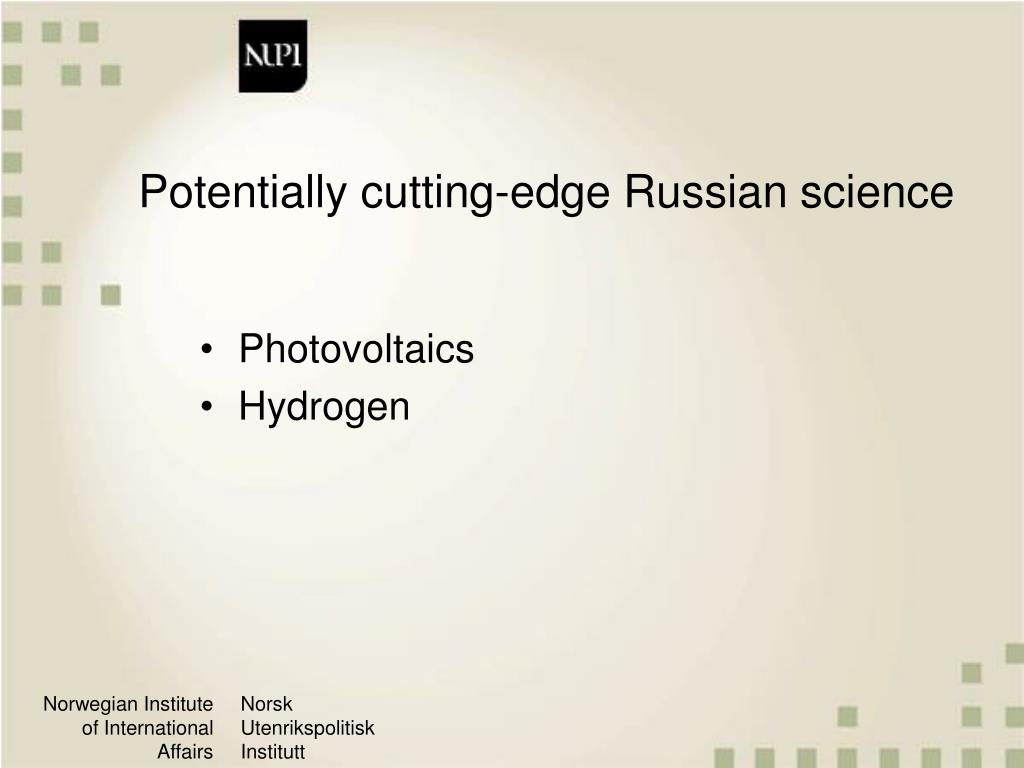 NUPI

Potentially cutting-edge Russian science

• Photovoltaics
• Hydrogen

Norwegian Institute
of International
Affairs

Norsk
Utenrikspolitisk
Institutt